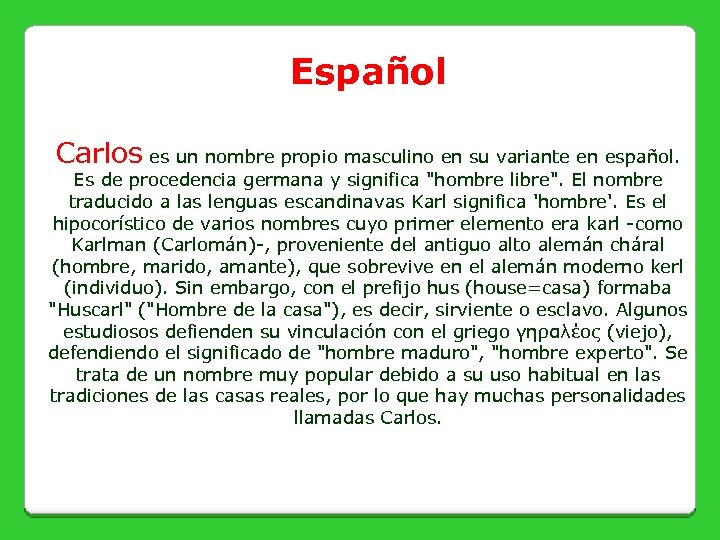 Español

Carlos es un nombre propio masculino en su variante en español. Es de procedencia germana y significa "hombre libre". El nombre traducido a las lenguas escandinavas Karl significa 'hombre'. Es el hipocorístico de varios nombres cuyo primer elemento era karl -como Karlman (Carlomán)-, proveniente del antiguo alto alemán cháral (hombre, marido, amante), que sobrevive en el alemán moderno kerl (individuo). Sin embargo, con el prefijo hus (house=casa) formaba "Huscarl" ("Hombre de la casa"), es decir, sirviente o esclavo. Algunos estudiosos defienden su vinculación con el griego γηραλέος (viejo), defendiendo el significado de "hombre maduro", "hombre experto". Se trata de un nombre muy popular debido a su uso habitual en las tradiciones de las casas reales, por lo que hay muchas personalidades llamadas Carlos.